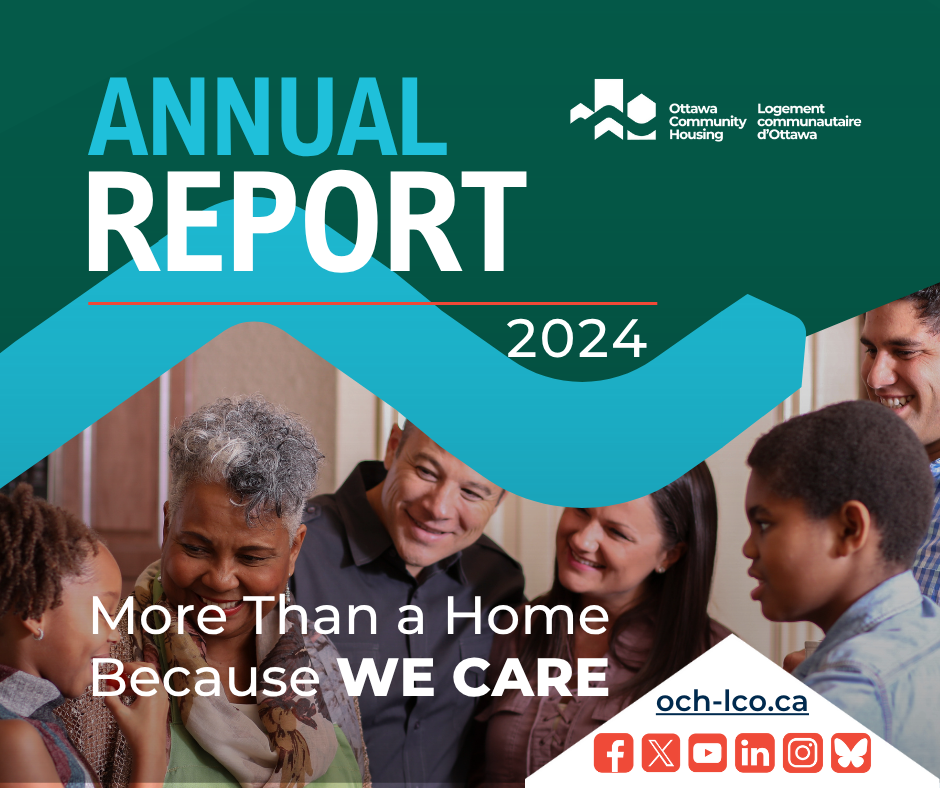 ANNUAL REPORT

Ottawa Community Housing
Logement communautaire d'Ottawa

2024

More Than a Home Because WE CARE

och-lco.ca